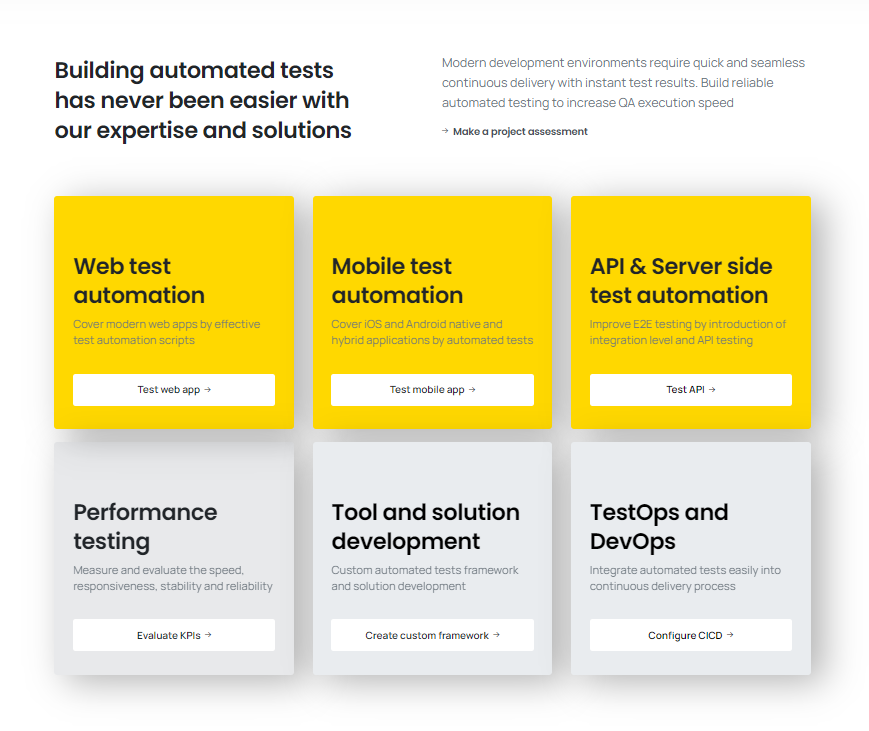 Building automated tests has never been easier with our expertise and solutions

Modern development environments require quick and seamless continuous delivery with instant test results. Build reliable automated testing to increase QA execution speed

→ Make a project assessment

Web test automation

Cover modern web apps by effective test automation scripts

Test web app →

Mobile test automation

Cover iOS and Android native and hybrid applications by automated tests

Test mobile app →

API & Server side test automation

Improve E2E testing by introduction of integration level and API testing

Test API →

Performance testing

Measure and evaluate the speed, responsiveness, stability and reliability

Evaluate KPIs →

Tool and solution development

Custom automated tests framework and solution development

Create custom framework →

TestOps and DevOps

Integrate automated tests easily into continuous delivery process

Configure CICD →